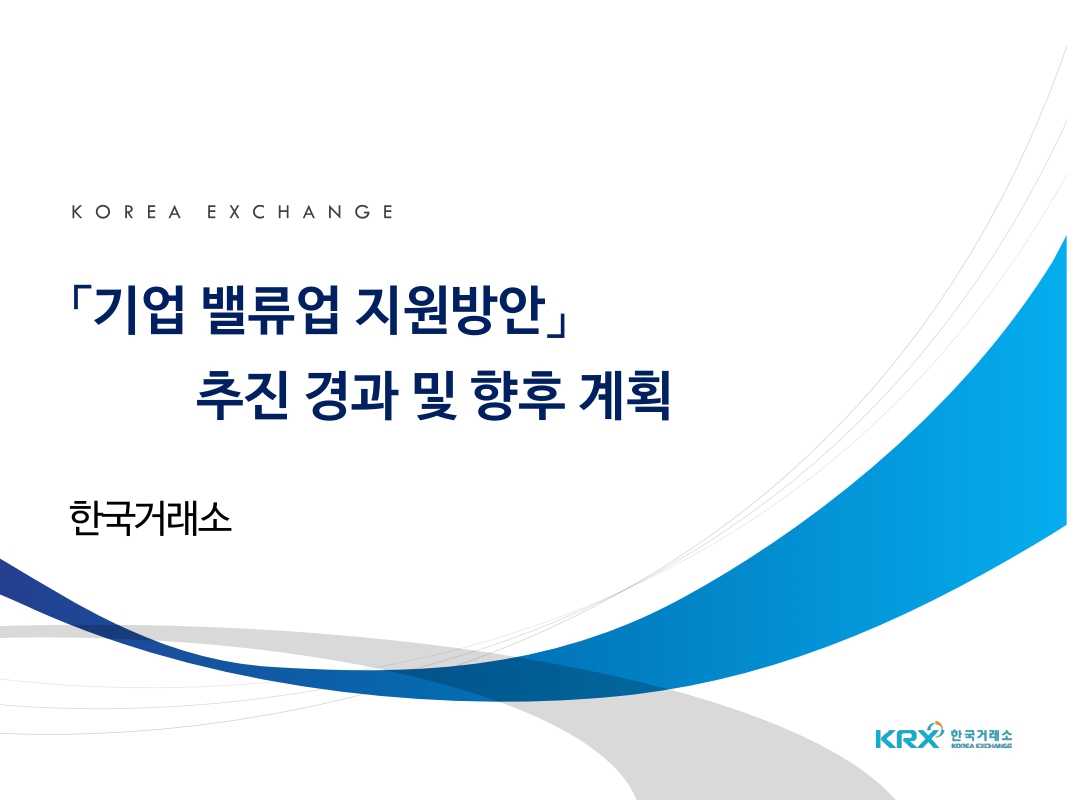 KOREA EXCHANGE

「기업 밸류업 지원방안」
추진 경과 및 향후 계획

한국거래소

KRX 한국거래소 KOREA EXCHANGE